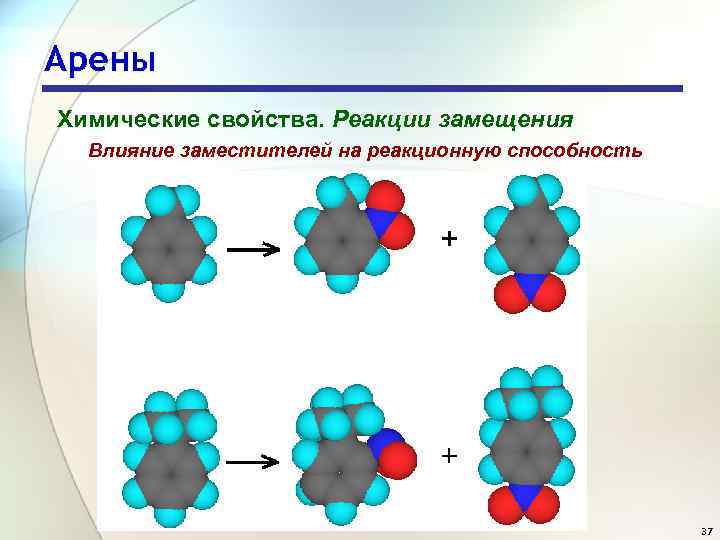 Арены

Химические свойства. Реакции замещения

Влияние заместителей на реакционную способность

+

+

37